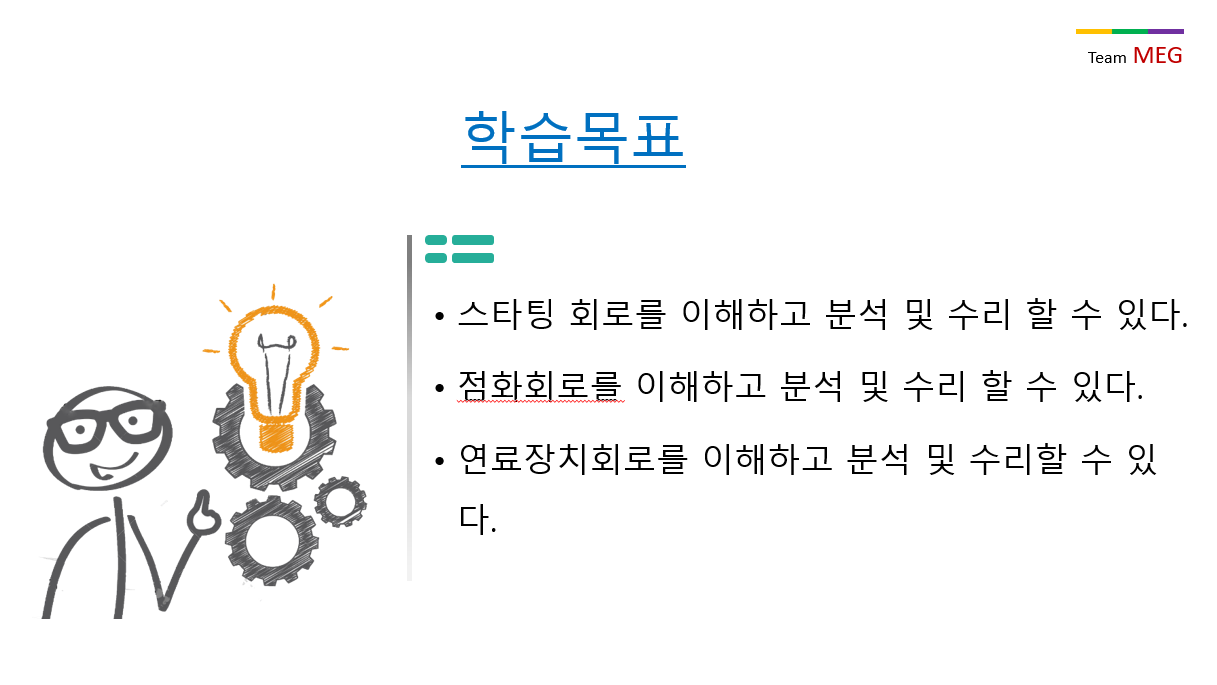 Team MEG

학습목표

• 스타팅 회로를 이해하고 분석 및 수리 할 수 있다.

• 점화회로를 이해하고 분석 및 수리 할 수 있다.

• 연료장치회로를 이해하고 분석 및 수리할 수 있다.